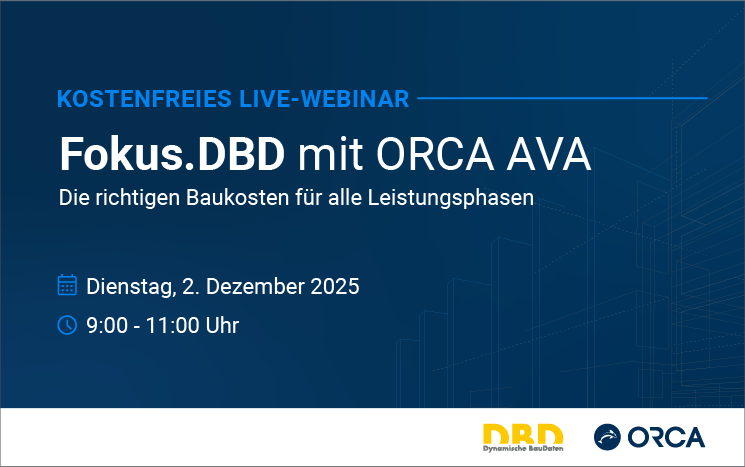 KOSTENFREIES LIVE-WEBINAR

Fokus.DBD mit ORCA AVA

Die richtigen Baukosten für alle Leistungsphasen

Dienstag, 2. Dezember 2025

9:00 - 11:00 Uhr

DBD
Dynamische BauDaten

ORCA